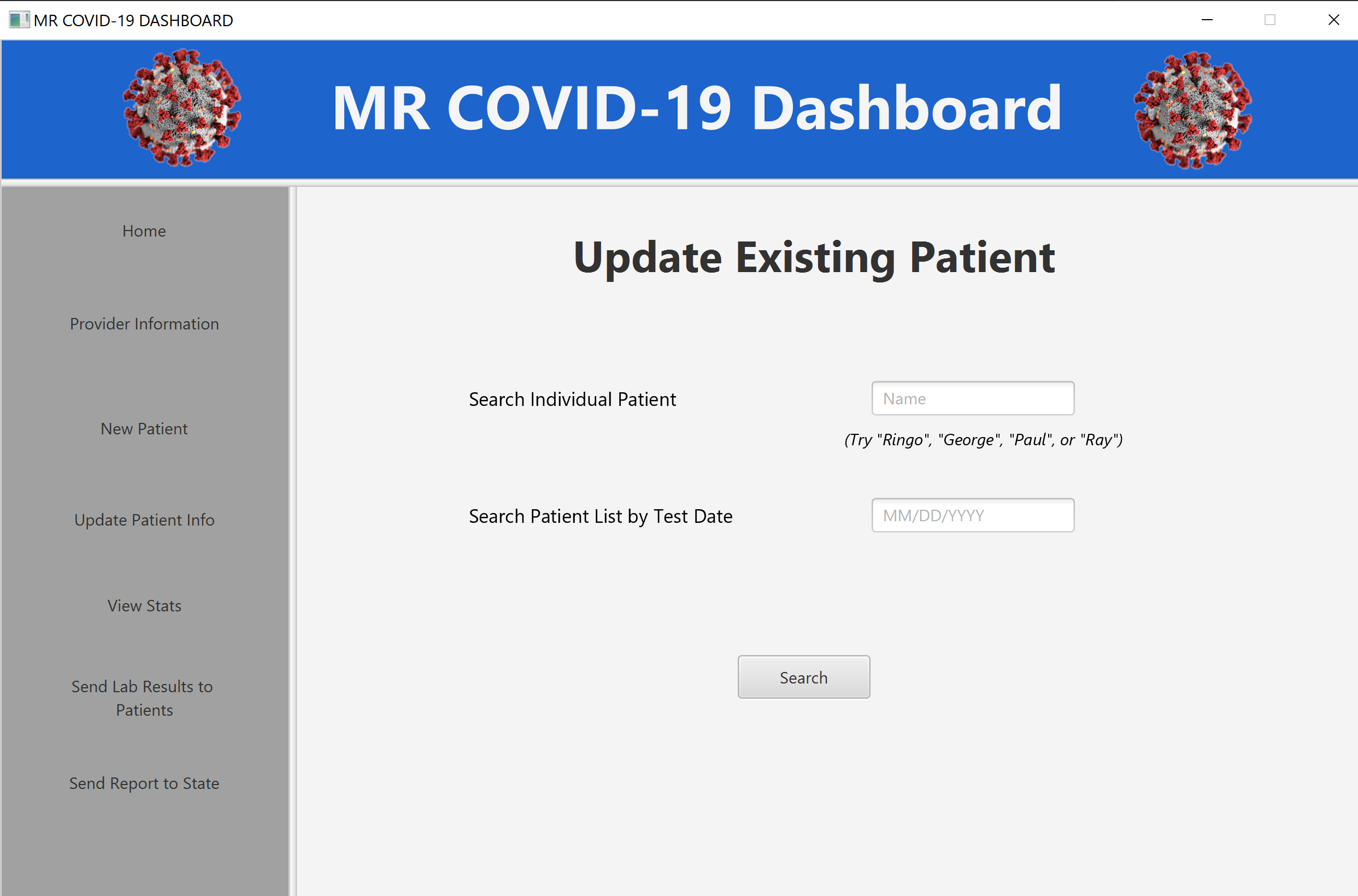 MR COVID-19 DASHBOARD

MR COVID-19 Dashboard

Home

Provider Information

New Patient

Update Patient Info

View Stats

Send Lab Results to Patients

Send Report to State

Update Existing Patient

Search Individual Patient

Name

(Try "Ringo", "George", "Paul", or "Ray")

Search Patient List by Test Date

MM/DD/YYYY

Search